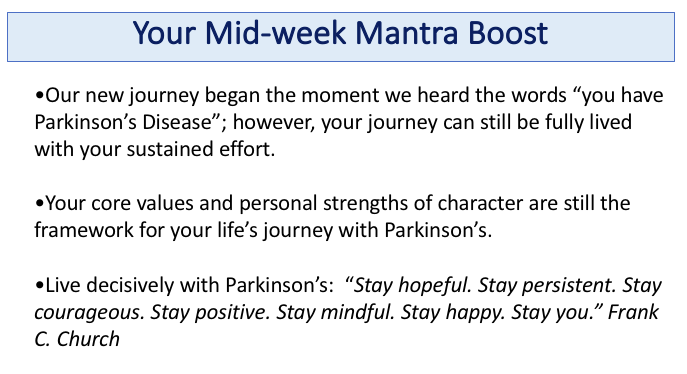 Your Mid-week Mantra Boost

•Our new journey began the moment we heard the words “you have Parkinson’s Disease”; however, your journey can still be fully lived with your sustained effort.

•Your core values and personal strengths of character are still the framework for your life’s journey with Parkinson’s.

•Live decisively with Parkinson’s: “Stay hopeful. Stay persistent. Stay courageous. Stay positive. Stay mindful. Stay happy. Stay you.” Frank C. Church